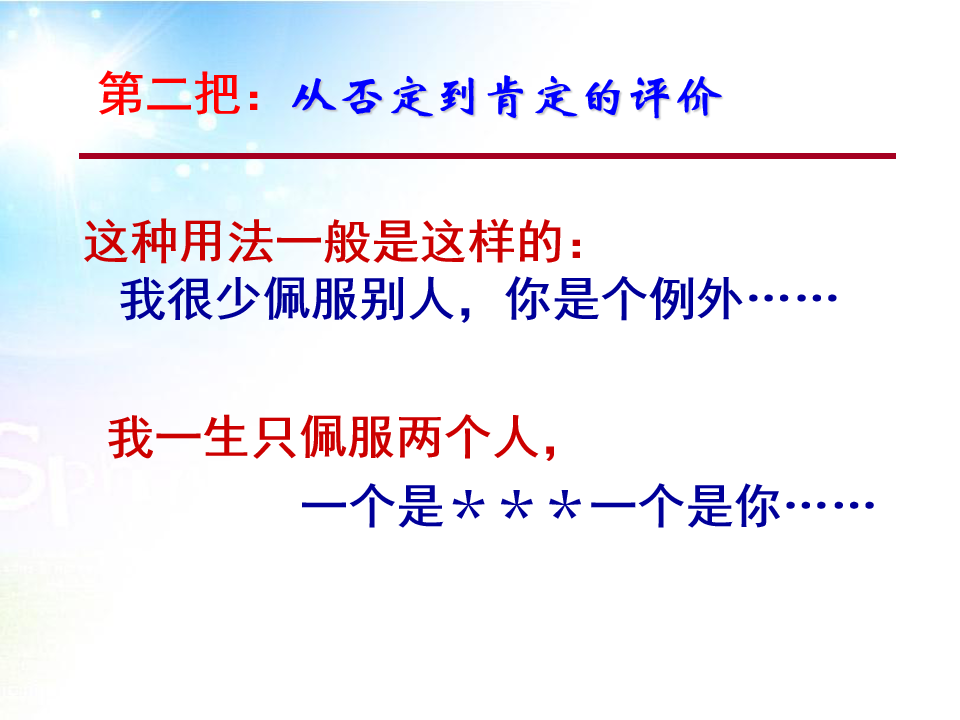 第二把：从否定到肯定的评价

这种用法一般是这样的：
我很少佩服别人，你是个例外……

我一生只佩服两个人，
一个是＊＊＊一个是你……